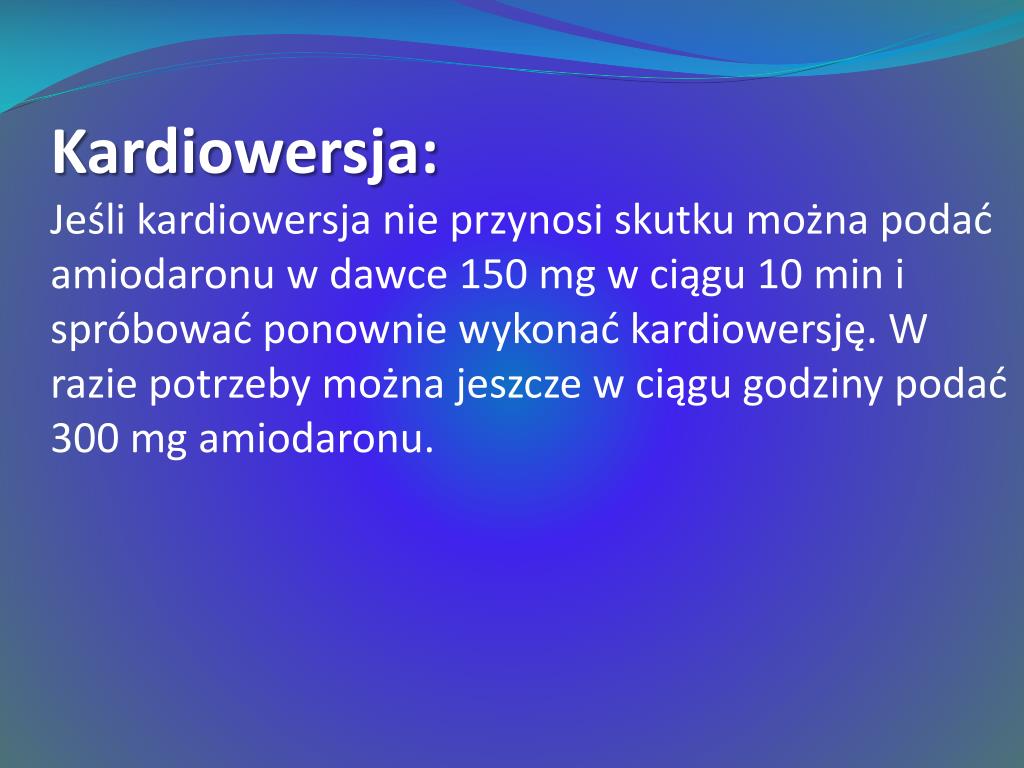 Kardiowersja:
Jeśli kardiowersja nie przynosi skutku można podać amiodaronu w dawce 150 mg w ciągu 10 min i spróbować ponownie wykonać kardiowersję. W razie potrzeby można jeszcze w ciągu godziny podać 300 mg amiodaronu.